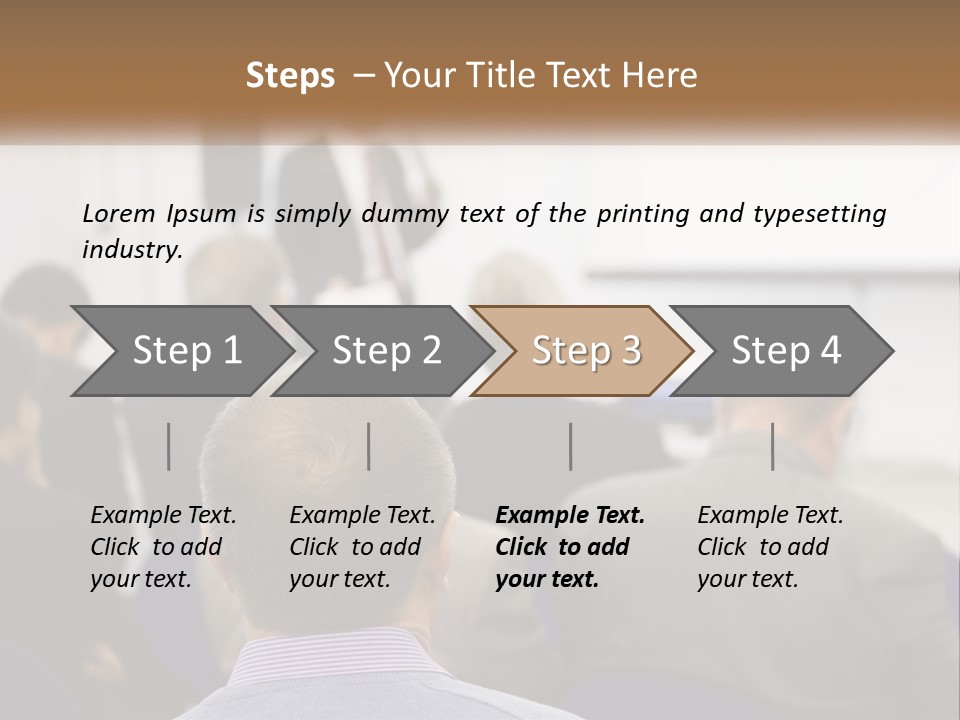 Steps – Your Title Text Here

Lorem Ipsum is simply dummy text of the printing and typesetting industry.

Step 1

Step 2

Step 3

Step 4

Example Text. Click to add your text.

Example Text. Click to add your text.

Example Text. Click to add your text.

Example Text. Click to add your text.